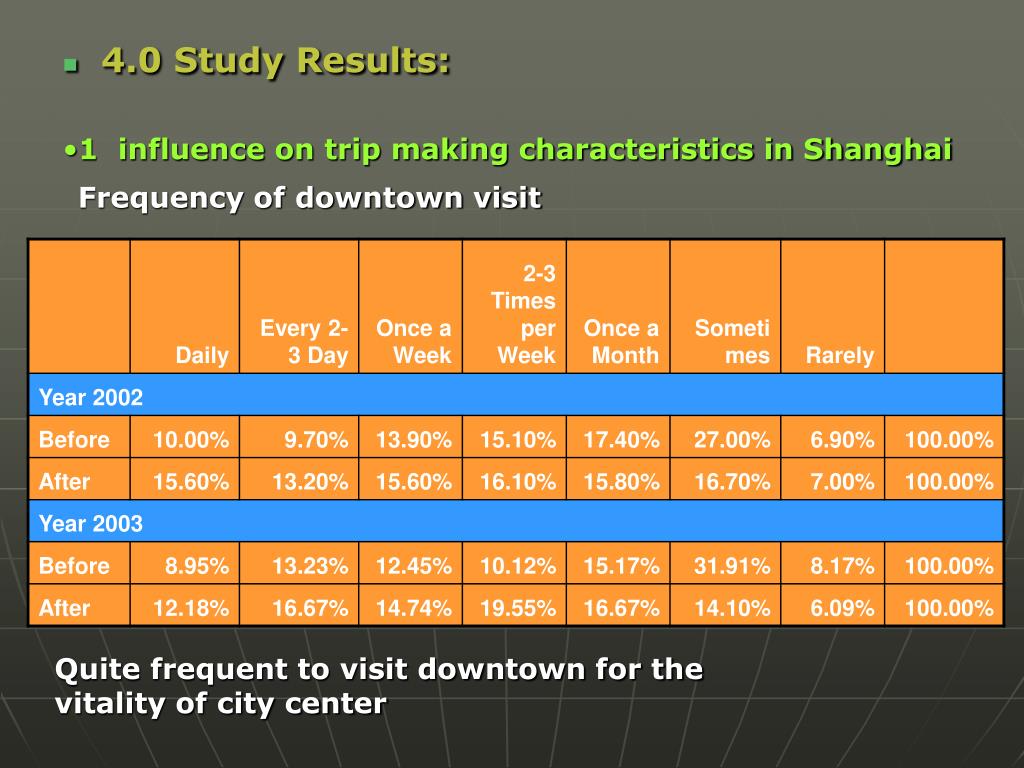 4.0 Study Results:

•1 influence on trip making characteristics in Shanghai

Frequency of downtown visit

|  | Daily | Every 2-3 Day | Once a Week | 2-3 Times per Week | Once a Month | Sometimes | Rarely |  |
|---|---|---|---|---|---|---|---|---|
| Year 2002 |  |  |  |  |  |  |  |  |
| Before | 10.00% | 9.70% | 13.90% | 15.10% | 17.40% | 27.00% | 6.90% | 100.00% |
| After | 15.60% | 13.20% | 15.60% | 16.10% | 15.80% | 16.70% | 7.00% | 100.00% |
| Year 2003 |  |  |  |  |  |  |  |  |
| Before | 8.95% | 13.23% | 12.45% | 10.12% | 15.17% | 31.91% | 8.17% | 100.00% |
| After | 12.18% | 16.67% | 14.74% | 19.55% | 16.67% | 14.10% | 6.09% | 100.00% |

Quite frequent to visit downtown for the vitality of city center